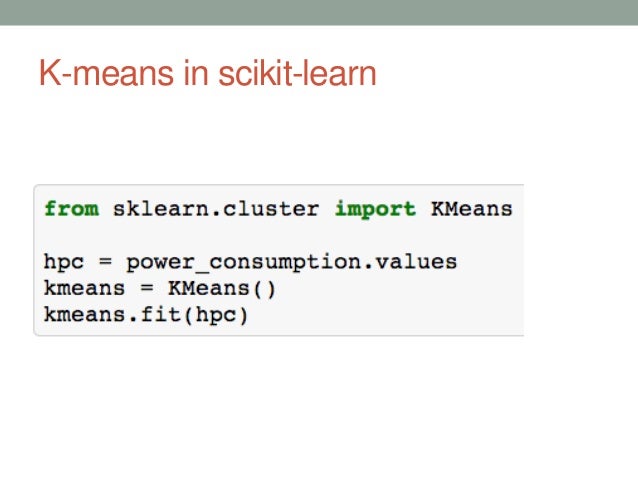 K-means in scikit-learn

from sklearn.cluster import KMeans

hpc = power_consumption.values
kmeans = KMeans()
kmeans.fit(hpc)